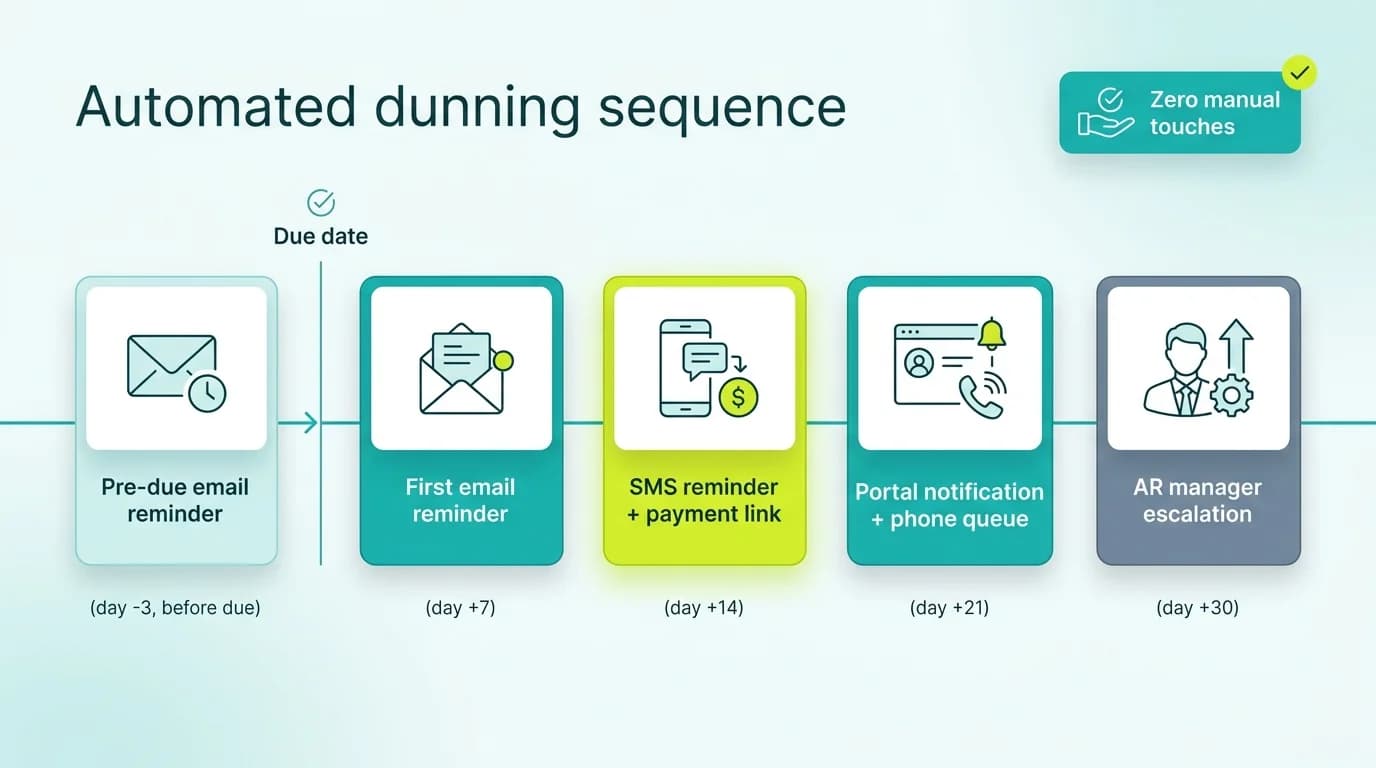 Automated dunning sequence

Zero manual touches

Due date

Pre-due email reminder

(day -3, before due)

First email reminder

(day +7)

SMS reminder + payment link

(day +14)

Portal notification + phone queue

(day +21)

AR manager escalation

(day +30)